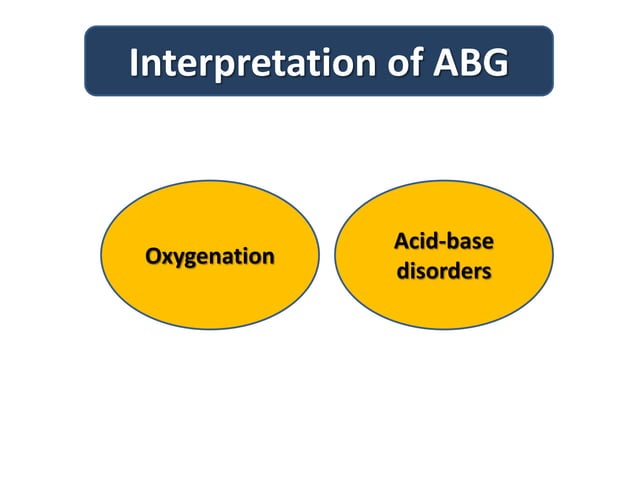 Interpretation of ABG

Oxygenation

Acid-base disorders